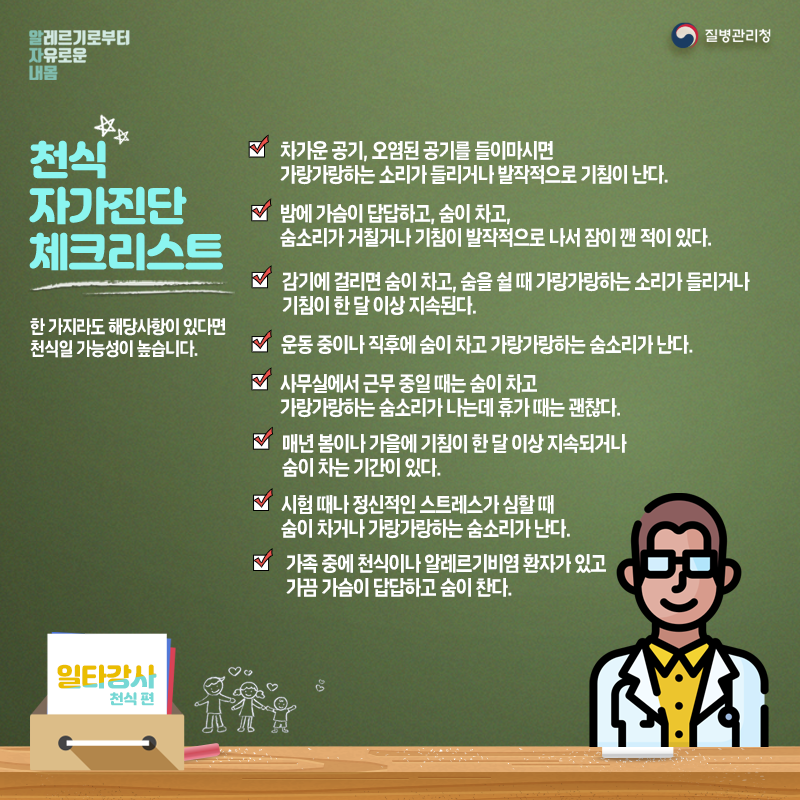 알레르기로부터
자유로운
내몸

질병관리청

천식
자가진단
체크리스트

한 가지라도 해당사항이 있다면
천식일 가능성이 높습니다.

차가운 공기, 오염된 공기를 들이마시면
가랑가랑하는 소리가 들리거나 발작적으로 기침이 난다.

밤에 가슴이 답답하고, 숨이 차고,
숨소리가 거칠거나 기침이 발작적으로 나서 잠이 깬 적이 있다.

감기에 걸리면 숨이 차고, 숨을 쉴 때 가랑가랑하는 소리가 들리거나
기침이 한 달 이상 지속된다.

운동 중이나 직후에 숨이 차고 가랑가랑하는 숨소리가 난다.

사무실에서 근무 중일 때는 숨이 차고
가랑가랑하는 숨소리가 나는데 휴가 때는 괜찮다.

매년 봄이나 가을에 기침이 한 달 이상 지속되거나
숨이 차는 기간이 있다.

시험 때나 정신적인 스트레스가 심할 때
숨이 차거나 가랑가랑하는 숨소리가 난다.

가족 중에 천식이나 알레르기비염 환자가 있고
가끔 가슴이 답답하고 숨이 찬다.

일타강사
천식 편